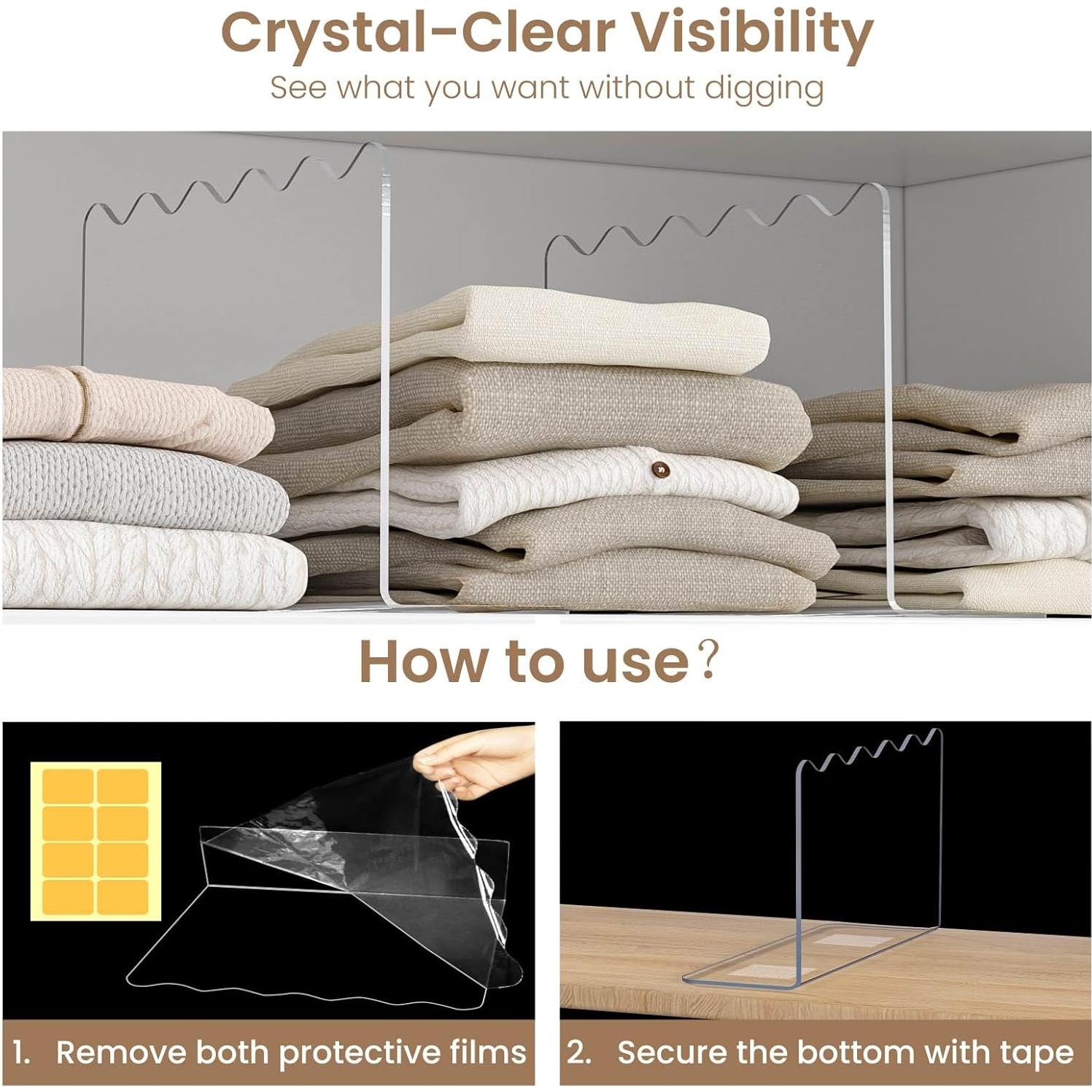 Crystal-Clear Visibility

See what you want without digging

How to use?

1. Remove both protective films

2. Secure the bottom with tape